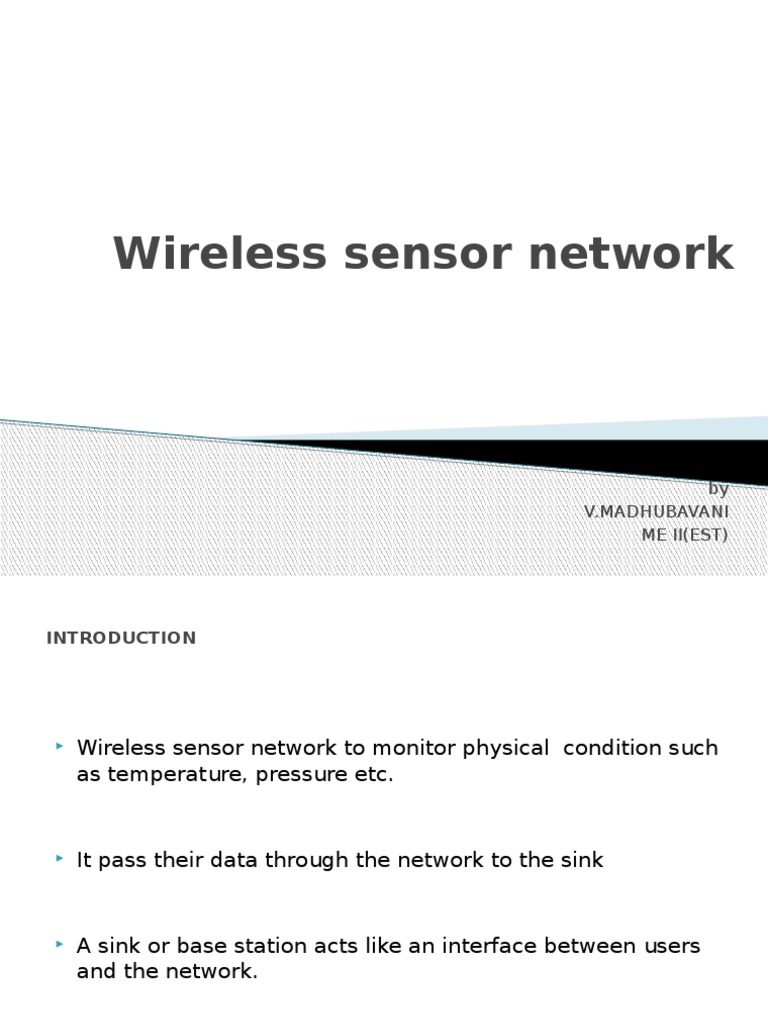 Wireless sensor network

by
V.MADHUBAVANI
ME II(EST)

INTRODUCTION

Wireless sensor network to monitor physical condition such as temperature, pressure etc.

It pass their data through the network to the sink

A sink or base station acts like an interface between users and the network.